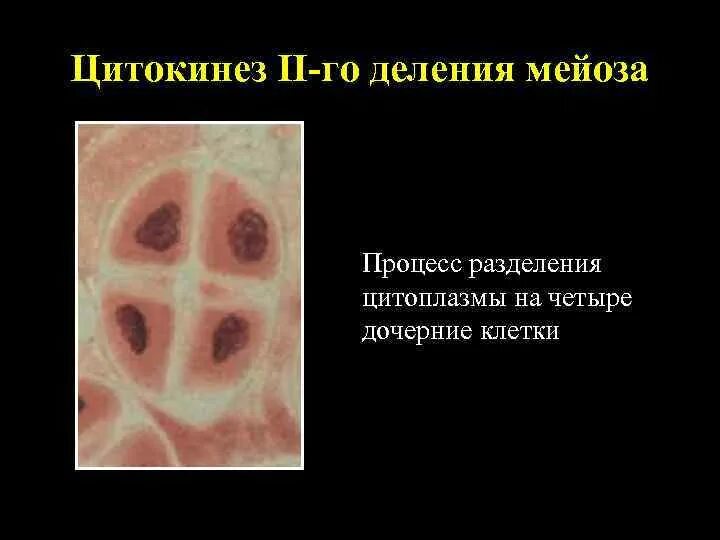 Цитокинез II-го деления мейоза

Процесс разделения цитоплазмы на четыре дочерние клетки